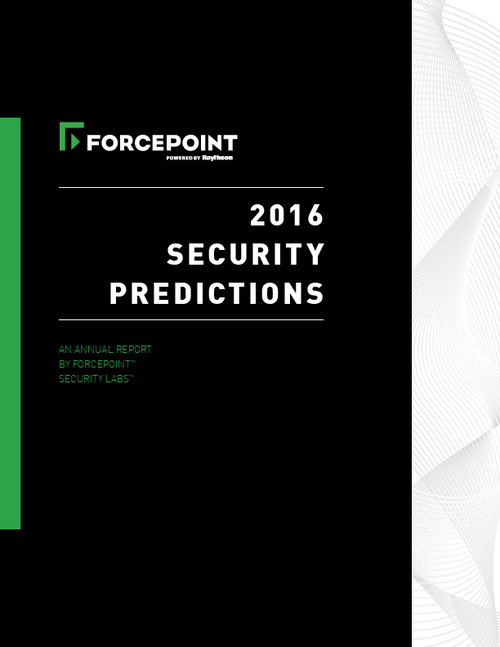 FORCEPOINT
POWERED BY Raytheon

2016
SECURITY
PREDICTIONS

AN ANNUAL REPORT
BY FORCEPOINT™
SECURITY LABS™